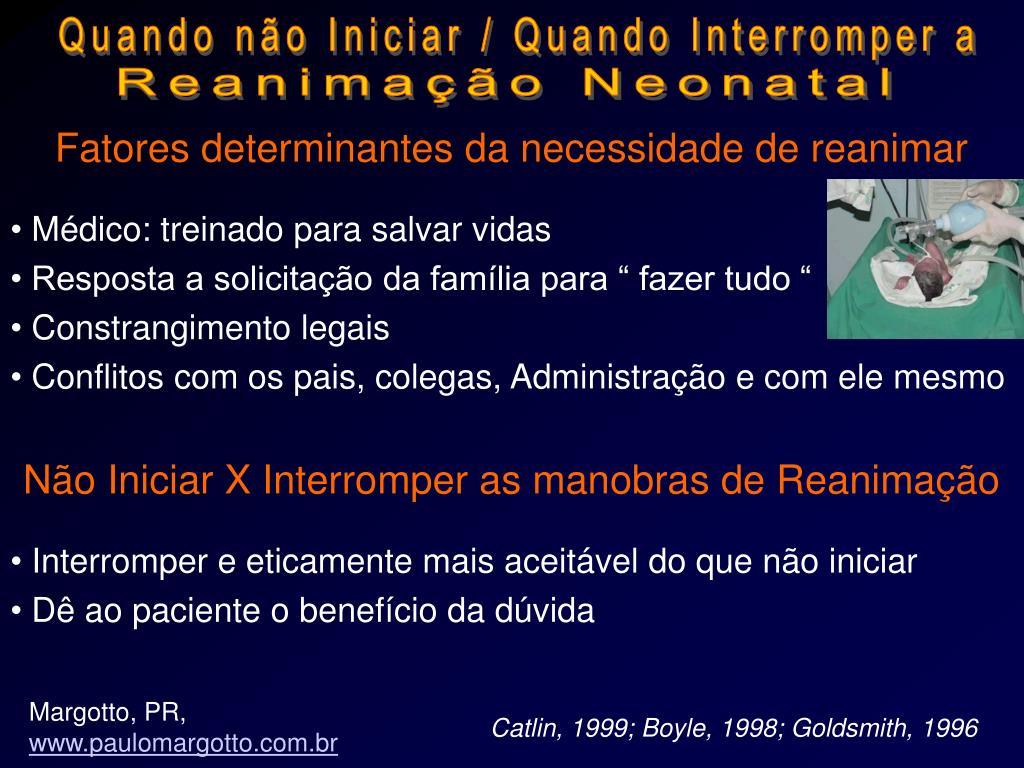 Quando não Iniciar / Quando Interromper a Reanimação Neonatal

Fatores determinantes da necessidade de reanimar

• Médico: treinado para salvar vidas
• Resposta a solicitação da família para “ fazer tudo “
• Constrangimento legais
• Conflitos com os pais, colegas, Administração e com ele mesmo

Não Iniciar X Interromper as manobras de Reanimação

• Interromper e eticamente mais aceitável do que não iniciar
• Dê ao paciente o benefício da dúvida

Margotto, PR,
www.paulomargotto.com.br

Catlin, 1999; Boyle, 1998; Goldsmith, 1996